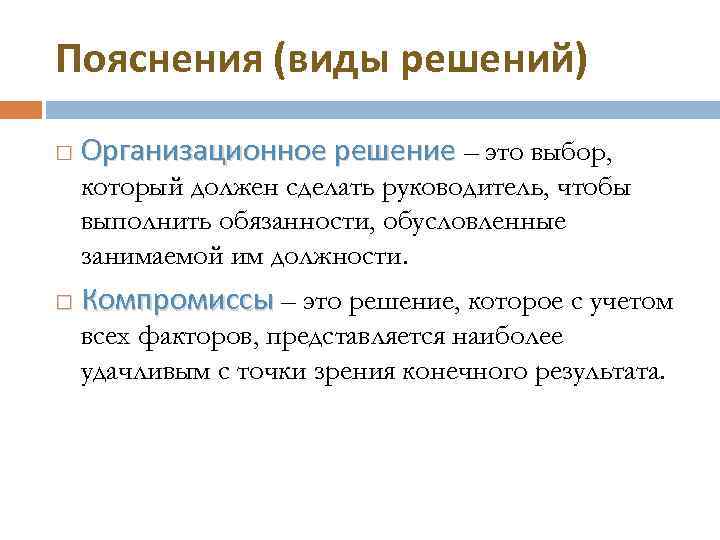 Пояснения (виды решений)

□ Организационное решение – это выбор, который должен сделать руководитель, чтобы выполнить обязанности, обусловленные занимаемой им должности.

□ Компромиссы – это решение, которое с учетом всех факторов, представляется наиболее удачливым с точки зрения конечного результата.